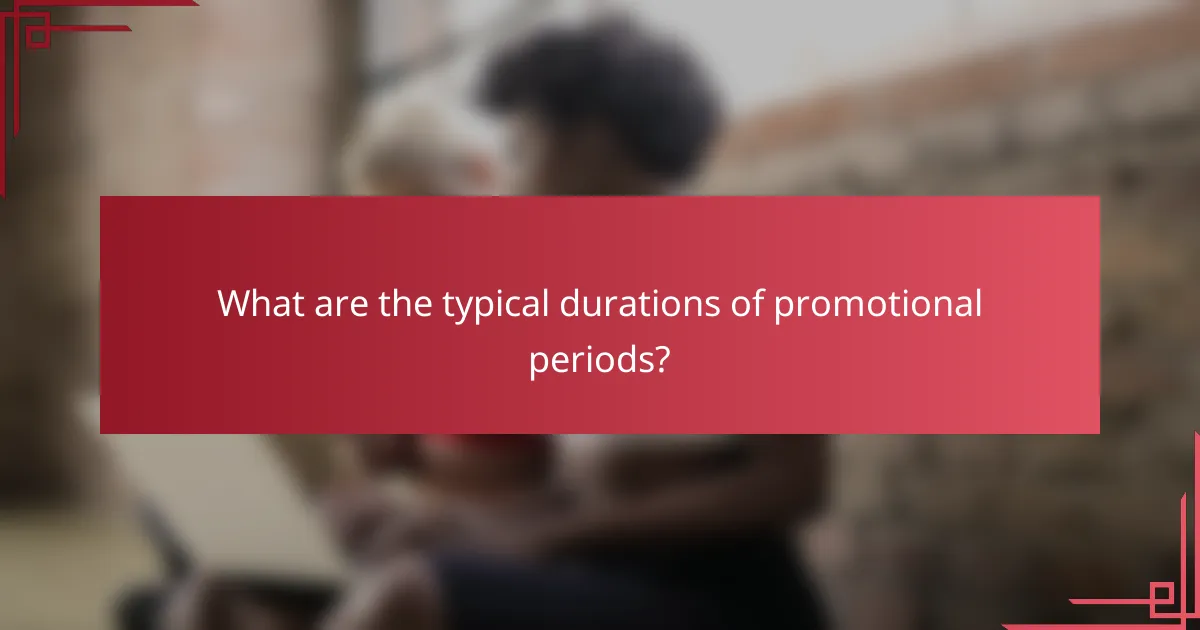 What are the typical durations of promotional periods?